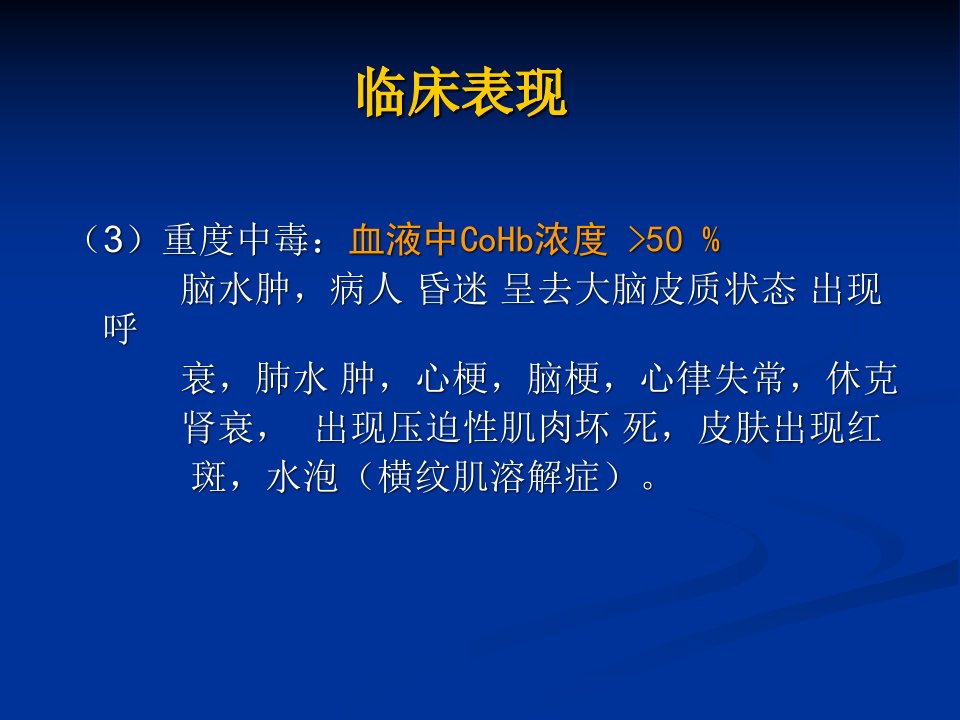 临床表现

（3）重度中毒：血液中CoHb浓度 >50 %
脑水肿，病人 昏迷 呈去大脑皮质状态 出现呼
衰，肺水 肿，心梗，脑梗，心律失常，休克
肾衰，　出现压迫性肌肉坏 死，皮肤出现红
斑，水泡（横纹肌溶解症）。